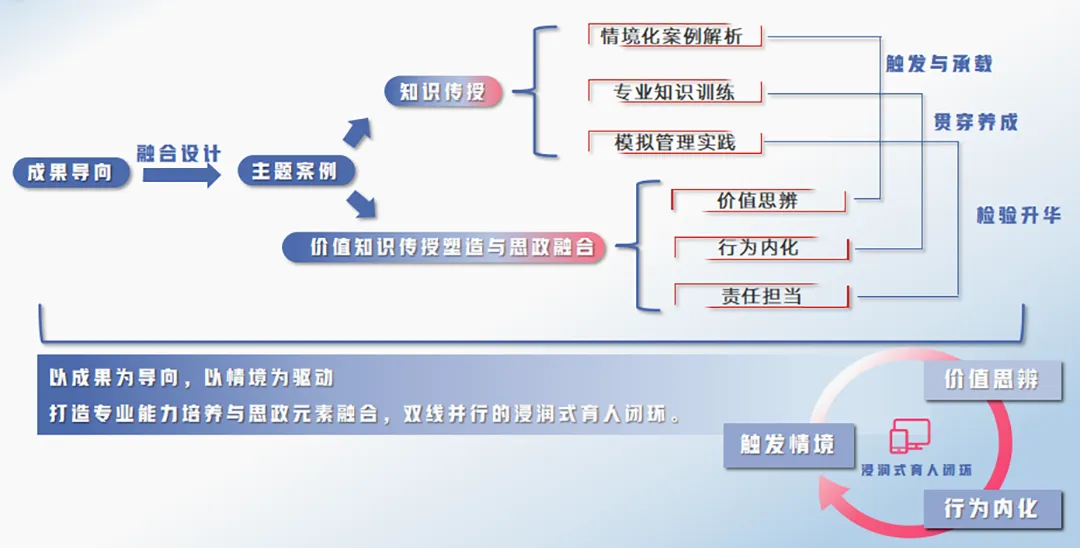 成果导向

融合设计

主题案例

知识传授

情境化案例解析

专业知识训练

模拟管理实践

价值知识传授塑造与思政融合

价值思辨

行为内化

责任担当

触发与承载

贯穿养成

检验升华

以成果为导向，以情境为驱动

打造专业能力培养与思政元素融合，双线并行的浸润式育人闭环。

价值思辨

触发情境

浸润式育人闭环

行为内化